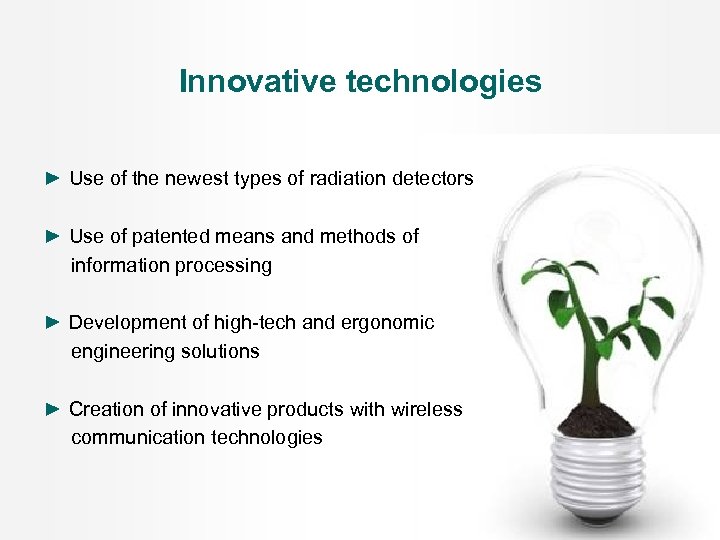 Innovative technologies

► Use of the newest types of radiation detectors

► Use of patented means and methods of information processing

► Development of high-tech and ergonomic engineering solutions

► Creation of innovative products with wireless communication technologies